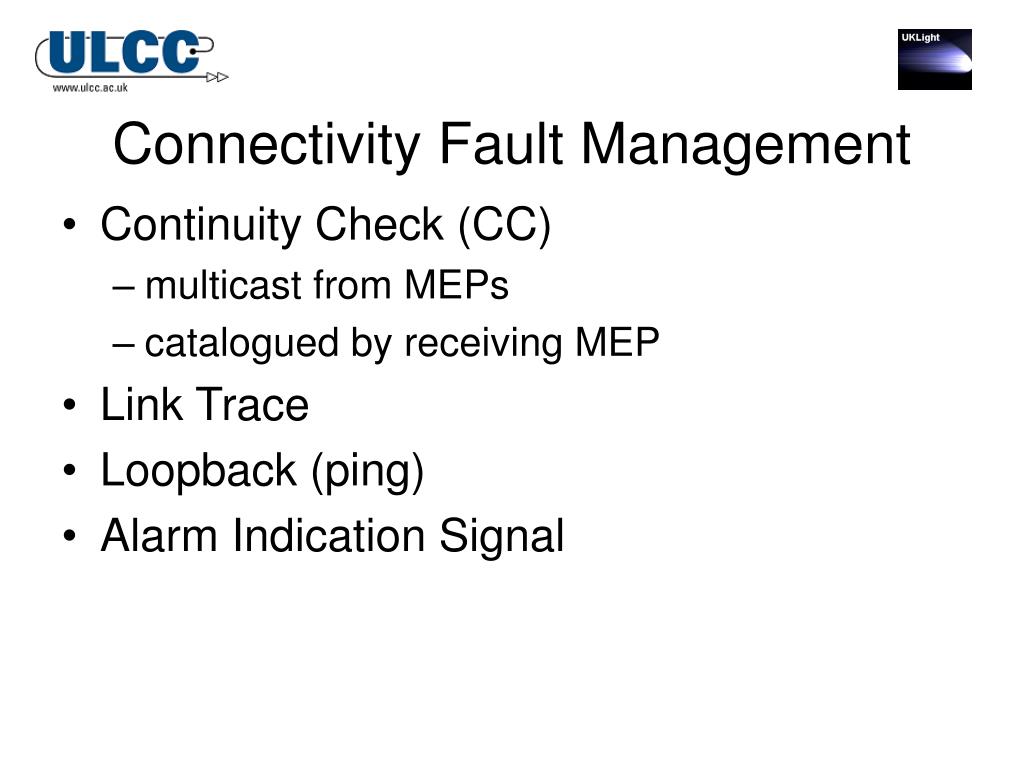 ULCC
www.ulcc.ac.uk

UKLight

Connectivity Fault Management

• Continuity Check (CC)
– multicast from MEPs
– catalogued by receiving MEP
• Link Trace
• Loopback (ping)
• Alarm Indication Signal